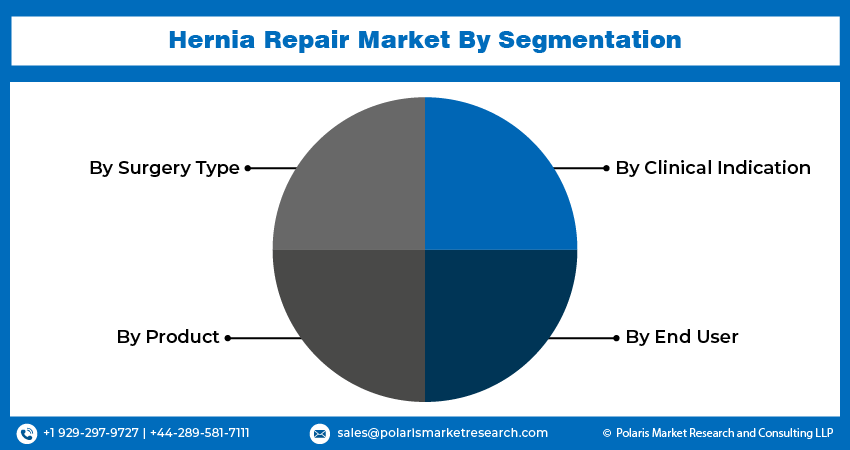 Hernia Repair Market By Segmentation

By Surgery Type

By Clinical Indication

By Product

By End User

+1 929-297-9727 | +44-289-581-7111

sales@polarismarketresearch.com

© Polaris Market Research and Consulting LLP